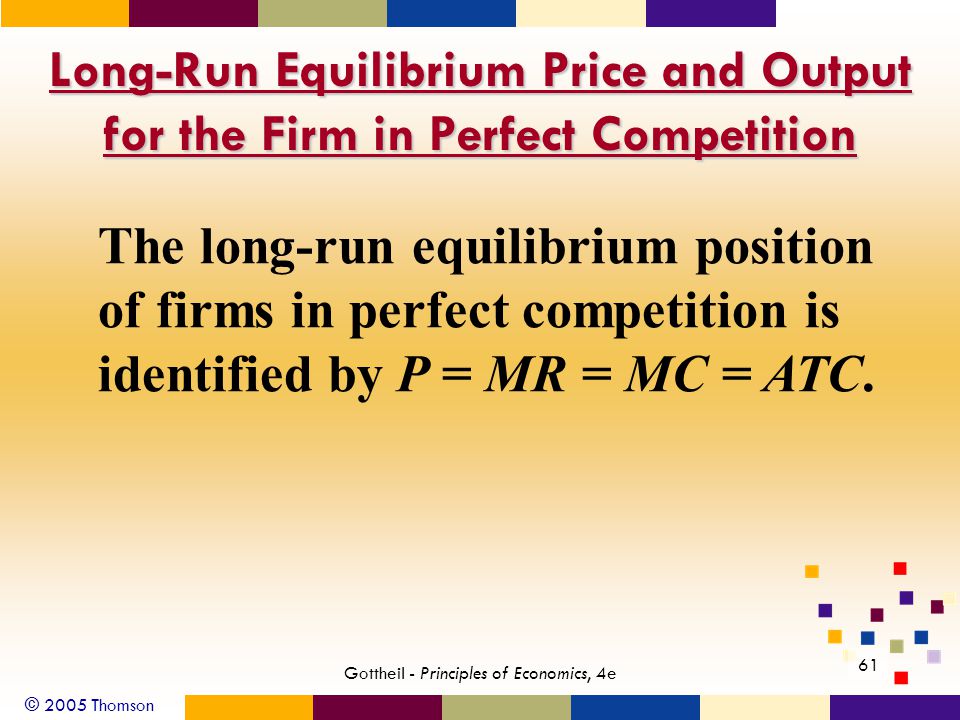 Long-Run Equilibrium Price and Output for the Firm in Perfect Competition

The long-run equilibrium position of firms in perfect competition is identified by $P = MR = MC = ATC$.

Gottheil - Principles of Economics, 4e

61

© 2005 Thomson